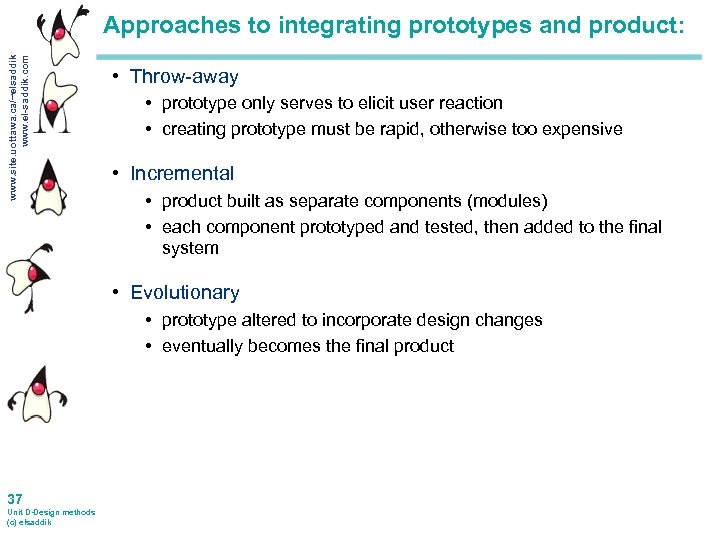 www.site.uottawa.ca/~elsaddik
www.el-saddik.com

Approaches to integrating prototypes and product:

• Throw-away
  • prototype only serves to elicit user reaction
  • creating prototype must be rapid, otherwise too expensive

• Incremental
  • product built as separate components (modules)
  • each component prototyped and tested, then added to the final system

• Evolutionary
  • prototype altered to incorporate design changes
  • eventually becomes the final product

37
Unit D-Design methods
(c) elsaddik